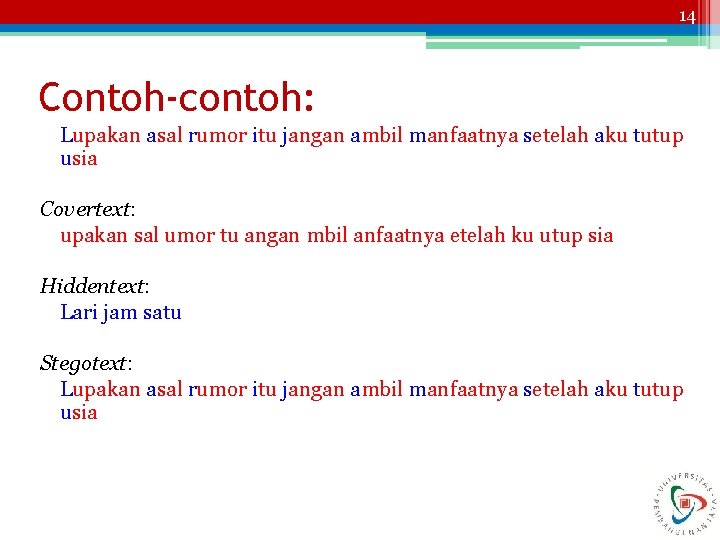 14

Contoh-contoh:

Lupakan asal rumor itu jangan ambil manfaatnya setelah aku tutup usia

Covertext:

upakan sal umor tu angan mbil anfaatnya etelah ku utup sia

Hiddentext:

Lari jam satu

Stegotext:

Lupakan asal rumor itu jangan ambil manfaatnya setelah aku tutup usia

UNIVERSITAS PEMBANGUNAN JAYA